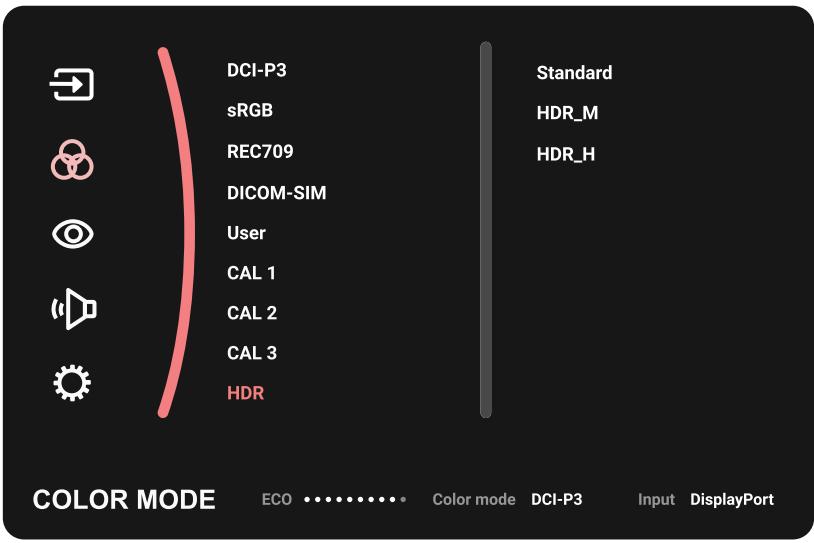 DCI-P3
sRGB
REC709
DICOM-SIM
User
CAL 1
CAL 2
CAL 3
HDR

Standard
HDR_M
HDR_H

COLOR MODE ECO Color mode DCI-P3 Input DisplayPort